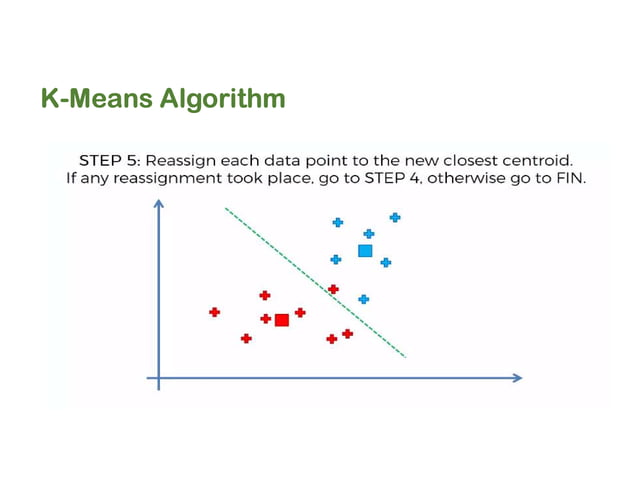 K-Means Algorithm

STEP 5: Reassign each data point to the new closest centroid. If any reassignment took place, go to STEP 4, otherwise go to FIN.